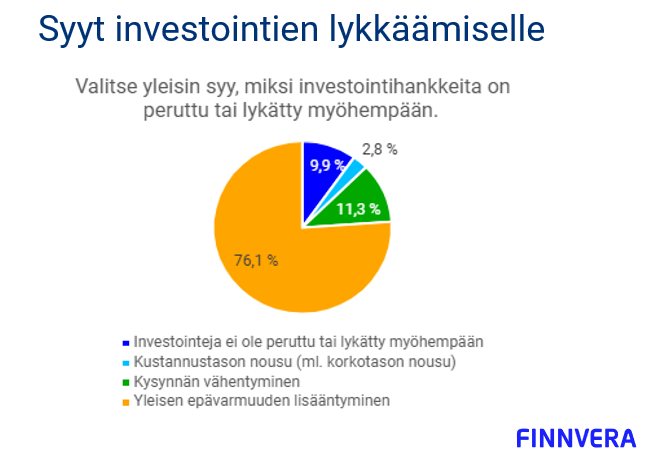 Syyt investointien lykkäämiselle

Valitse yleisin syy, miksi investointihankkeita on peruttu tai lykätty myöhempään.

9,9 %
2,8 %
11,3 %
76,1 %

Investointeja ei ole peruttu tai lykätty myöhempään
Kustannustason nousu (ml. korkotason nousu)
Kysynnän vähentyminen
Yleisen epävarmuuden lisääntyminen

FINNVERA